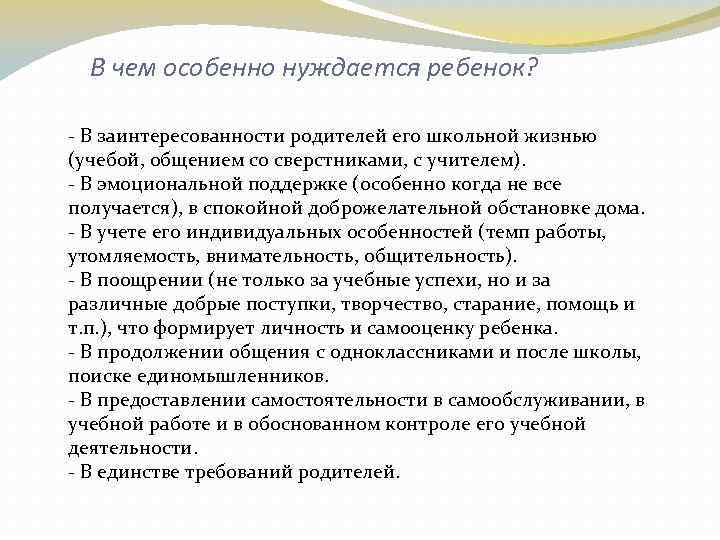 В чем особенно нуждается ребенок?

- В заинтересованности родителей его школьной жизнью (учебой, общением со сверстниками, с учителем).
- В эмоциональной поддержке (особенно когда не все получается), в спокойной доброжелательной обстановке дома.
- В учете его индивидуальных особенностей (темп работы, утомляемость, внимательность, общительность).
- В поощрении (не только за учебные успехи, но и за различные добрые поступки, творчество, старание, помощь и т.п.), что формирует личность и самооценку ребенка.
- В продолжении общения с одноклассниками и после школы, поиске единомышленников.
- В предоставлении самостоятельности в самообслуживании, в учебной работе и в обоснованном контроле его учебной деятельности.
- В единстве требований родителей.